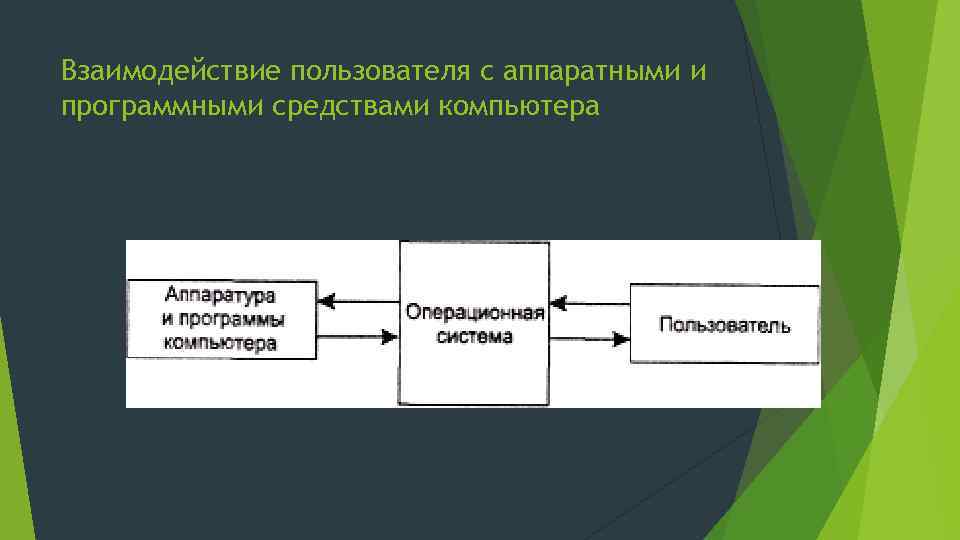 Взаимодействие пользователя с аппаратными и программными средствами компьютера

Аппаратура и программы компьютера

Операционная система

Пользователь